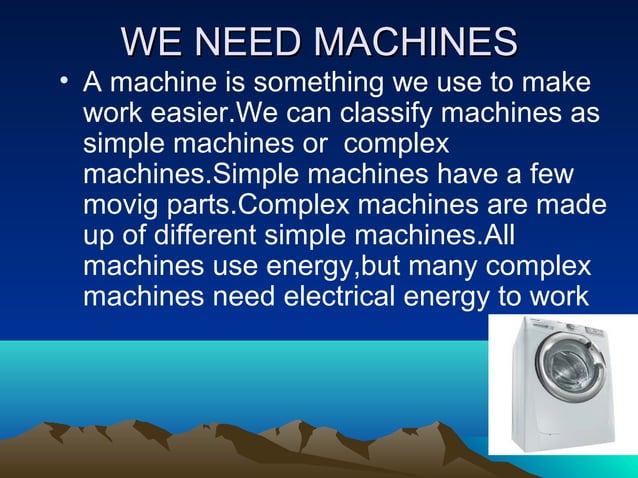 WE NEED MACHINES

• A machine is something we use to make work easier.We can classify machines as simple machines or  complex machines.Simple machines have a few movig parts.Complex machines are made up of different simple machines.All machines use energy,but many complex machines need electrical energy to work